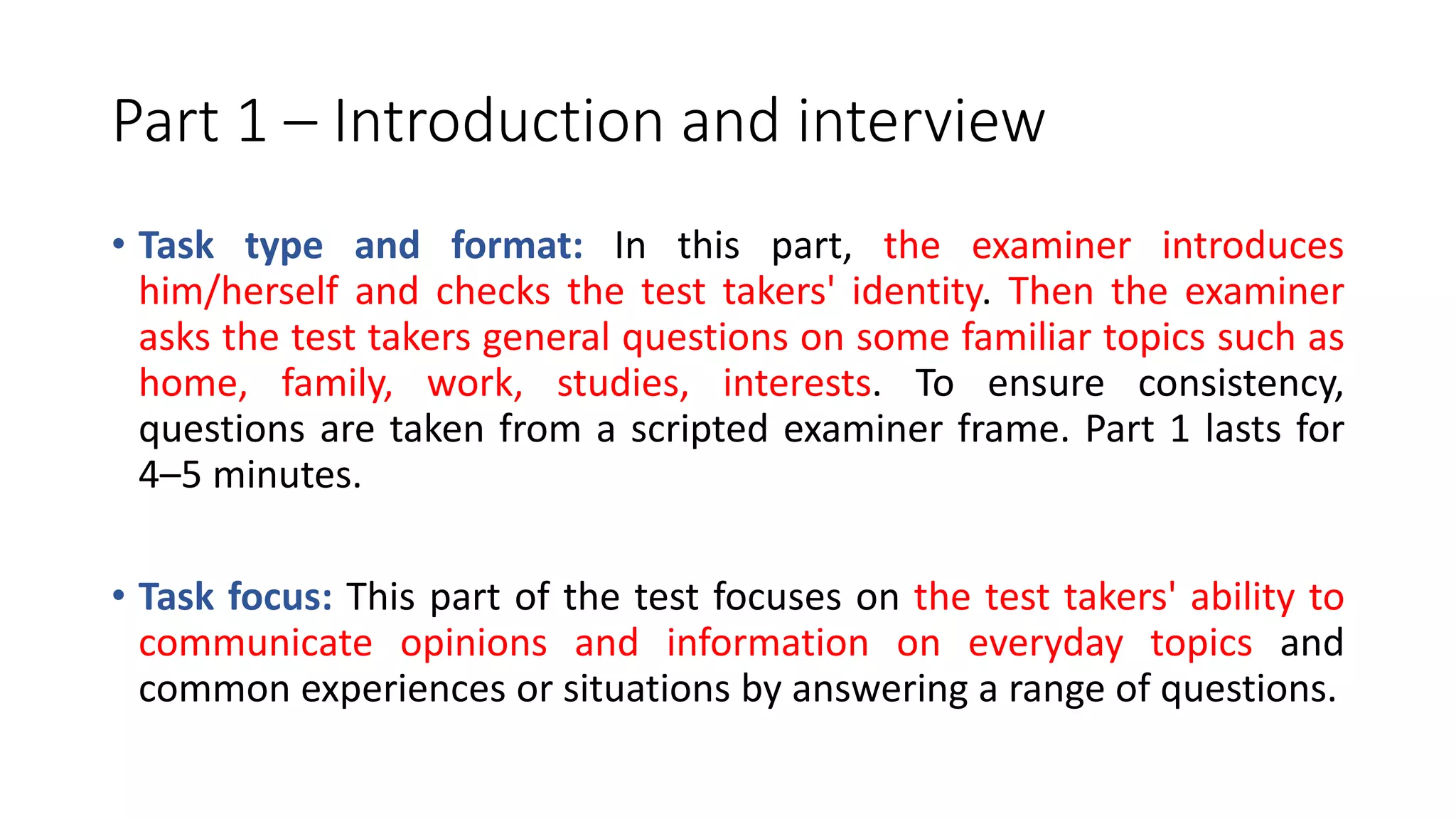 Part 1 – Introduction and interview

• Task type and format: In this part, the examiner introduces him/herself and checks the test takers' identity. Then the examiner asks the test takers general questions on some familiar topics such as home, family, work, studies, interests. To ensure consistency, questions are taken from a scripted examiner frame. Part 1 lasts for 4–5 minutes.

• Task focus: This part of the test focuses on the test takers' ability to communicate opinions and information on everyday topics and common experiences or situations by answering a range of questions.